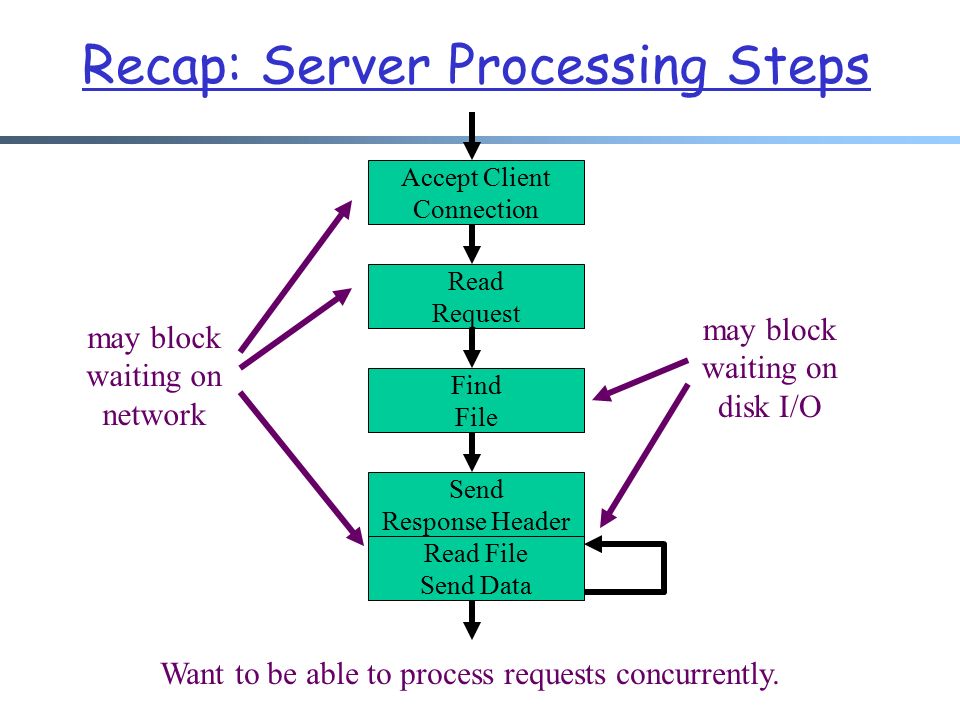 Recap: Server Processing Steps

Accept Client Connection

Read Request

Find File

Send Response Header

Read File Send Data

may block waiting on network

may block waiting on disk I/O

Want to be able to process requests concurrently.